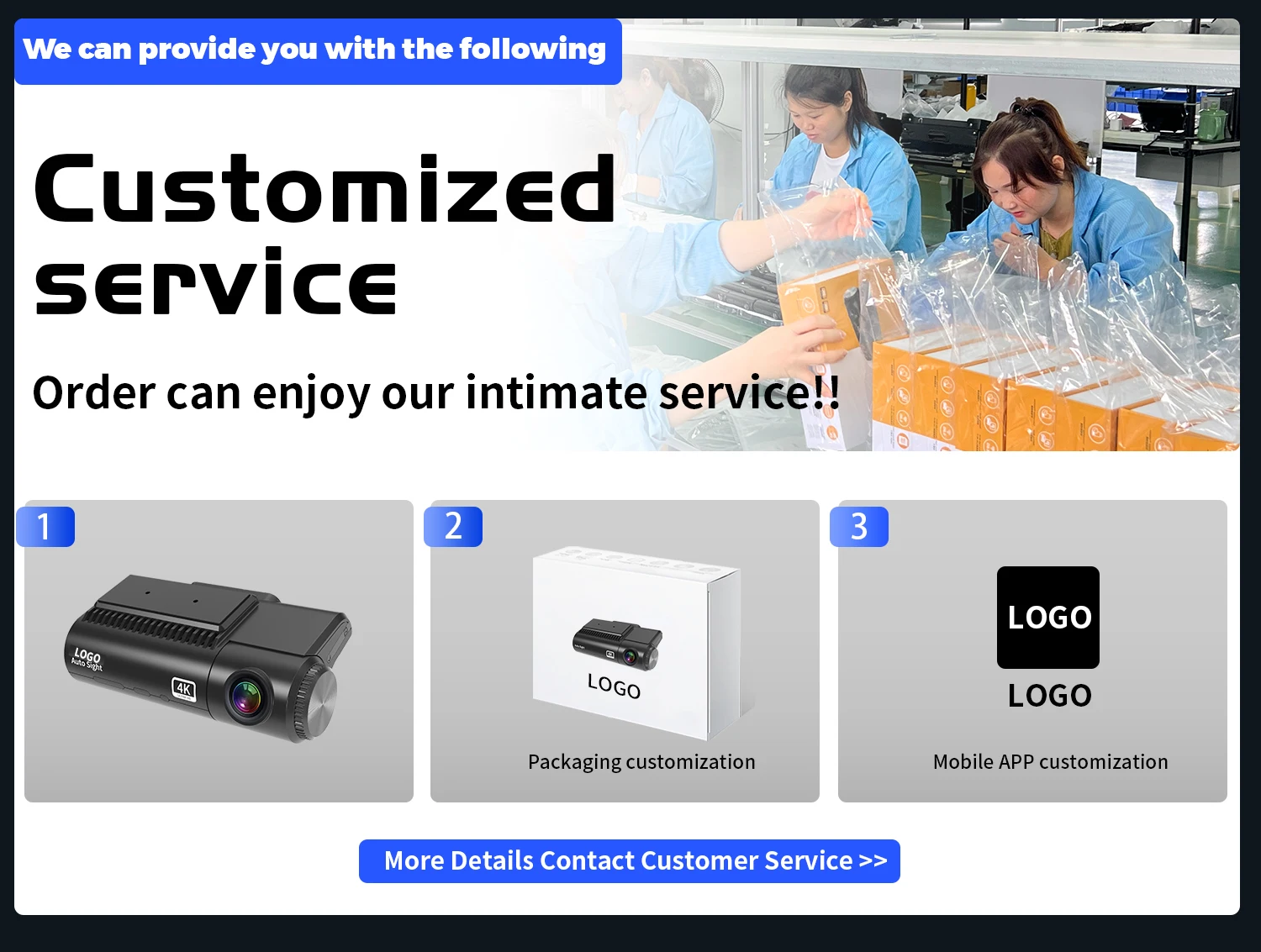 We can provide you with the following

Customized service

Order can enjoy our intimate service!!

1

LOGO
Auto Sight

4K

2

LOGO

Packaging customization

3

LOGO

LOGO

Mobile APP customization

More Details Contact Customer Service >>